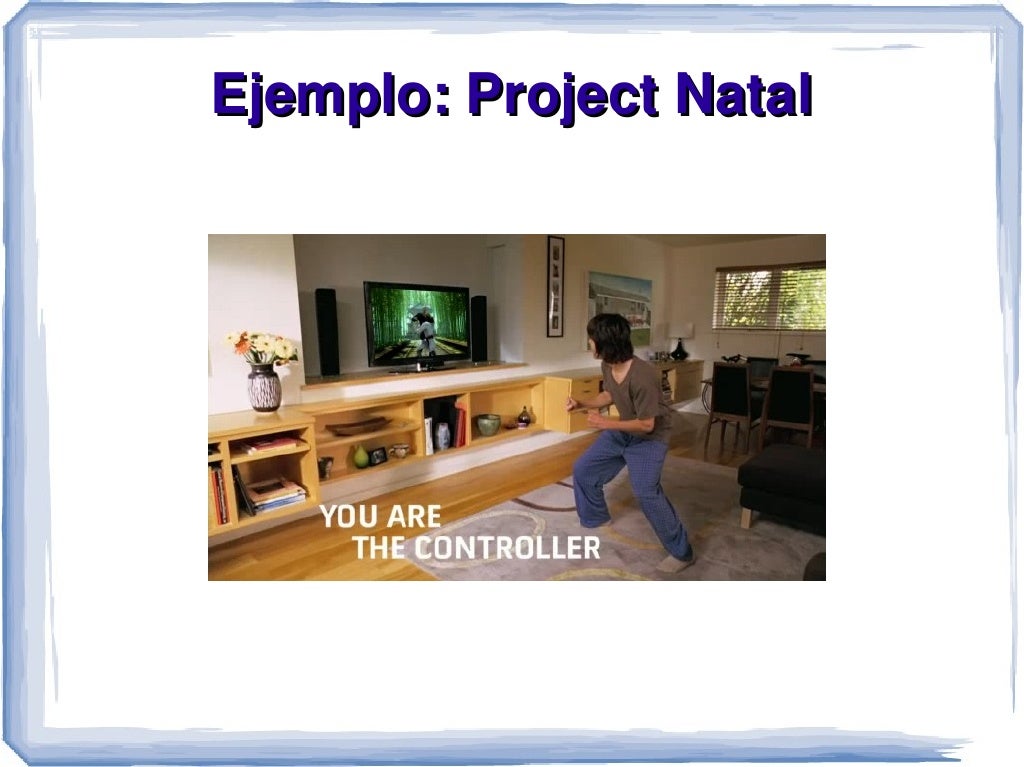 Ejemplo: Project Natal

YOU ARE
THE CONTROLLER